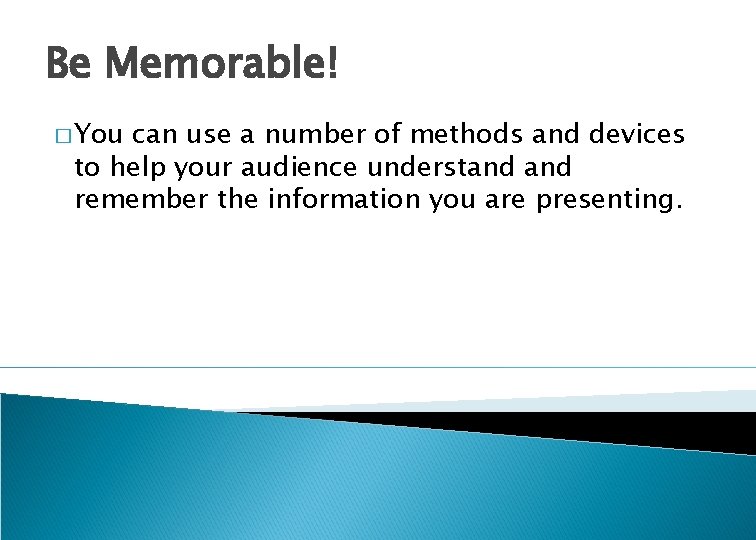 Be Memorable!

□ You can use a number of methods and devices to help your audience understand and remember the information you are presenting.